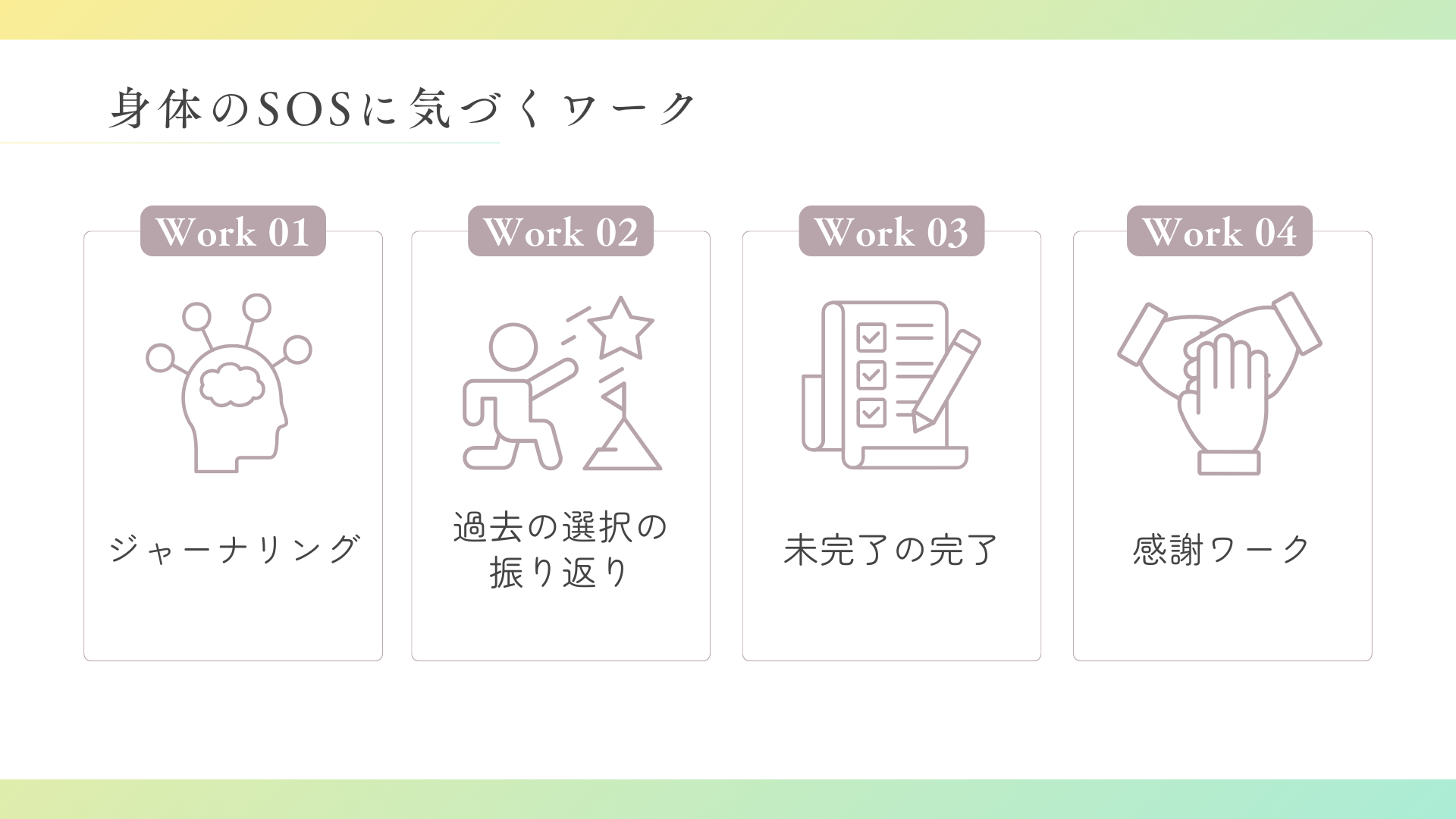 身体のSOSに気づくワーク

Work 01

ジャーナリング

Work 02

過去の選択の振り返り

Work 03

未完了の完了

Work 04

感謝ワーク